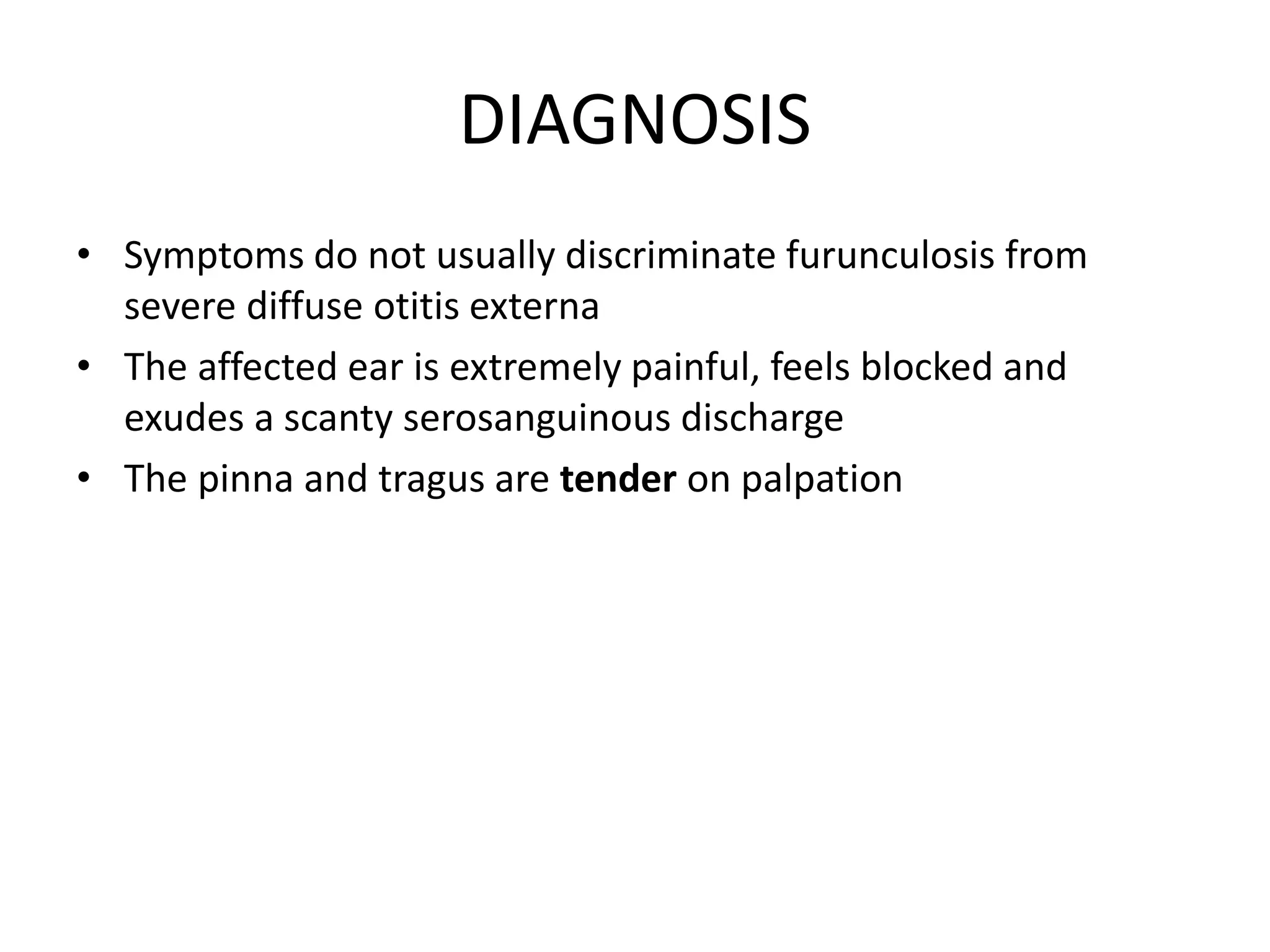 DIAGNOSIS

• Symptoms do not usually discriminate furunculosis from severe diffuse otitis externa
• The affected ear is extremely painful, feels blocked and exudes a scanty serosanguinous discharge
• The pinna and tragus are **tender** on palpation